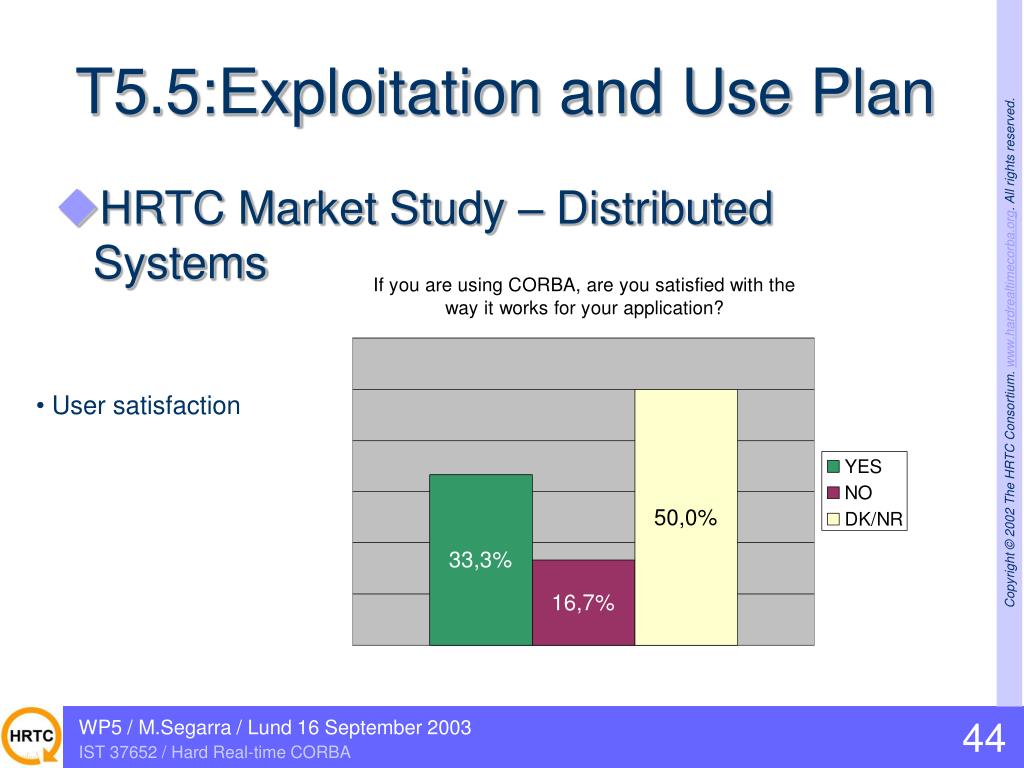 T5.5:Exploitation and Use Plan

HRTC Market Study – Distributed Systems

• User satisfaction

If you are using CORBA, are you satisfied with the way it works for your application?

33,3%
16,7%
50,0%

YES
NO
DK/NR

Copyright © 2002 The HRTC Consortium. www.hardrealtimecorba.org. All rights reserved.

HRTC

WP5 / M.Segarra / Lund 16 September 2003
IST 37652 / Hard Real-time CORBA

44